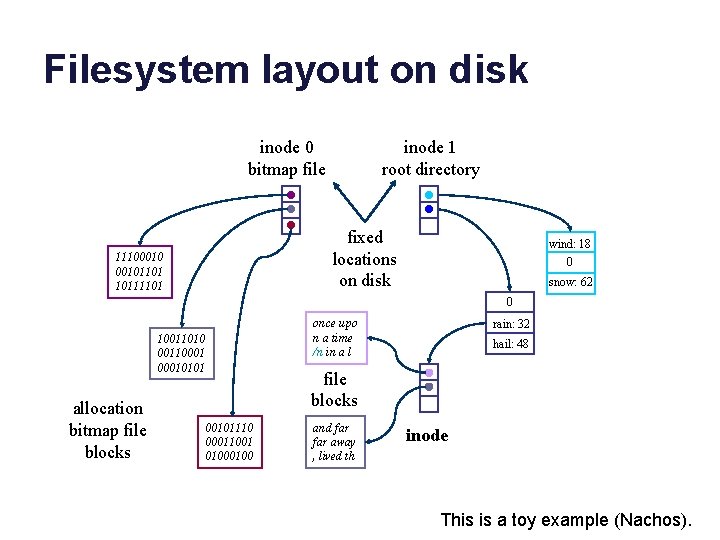 Filesystem layout on disk

inode 0
bitmap file

inode 1
root directory

fixed
locations
on disk

11100010
00101101
10111101

10011010
00110001
00010101

00101110
00011001
01000100

allocation
bitmap file
blocks

wind: 18
0
snow: 62

0
rain: 32
hail: 48

once upo
n a time
/n in a l

file
blocks

and far
far away
, lived th

inode

This is a toy example (Nachos).